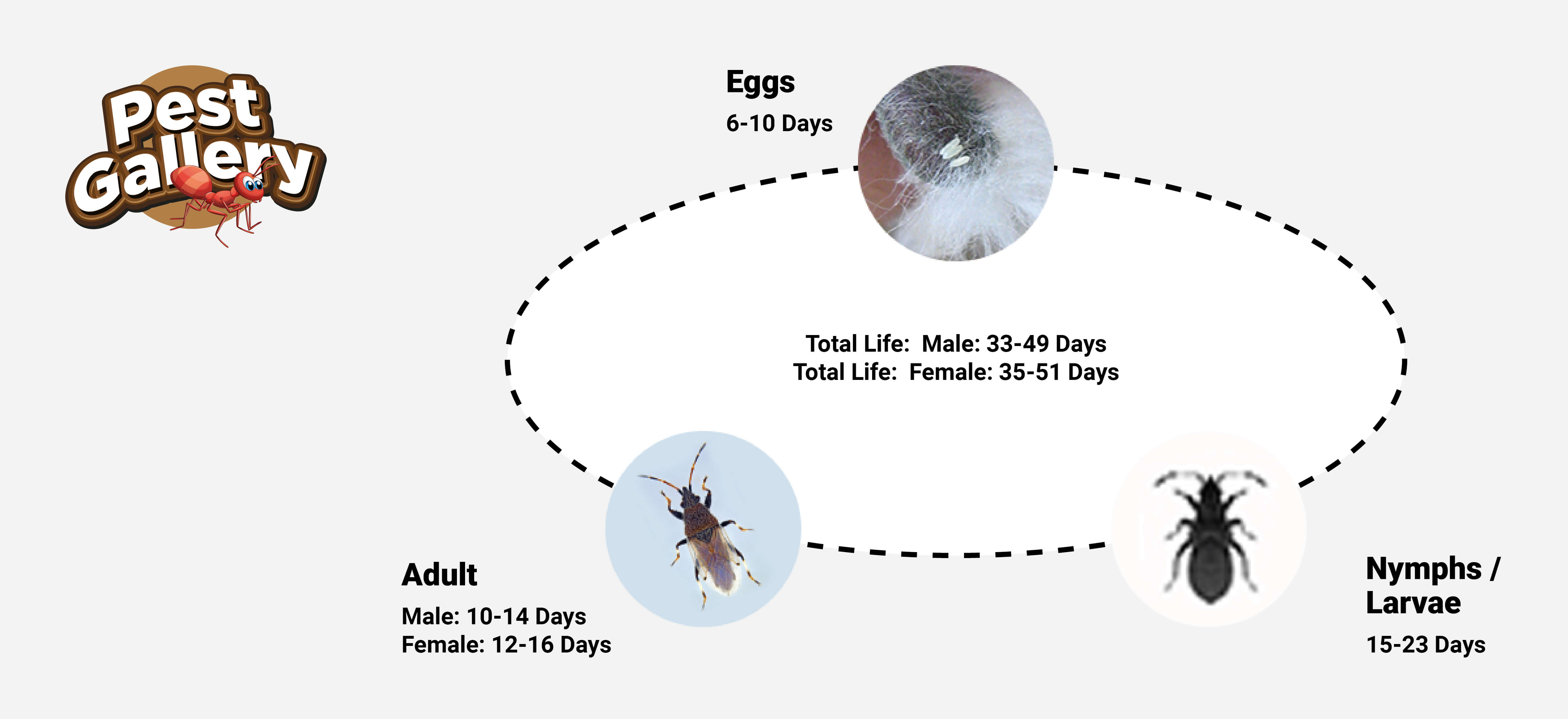 Pest Gallery

Eggs
6-10 Days

Total Life: Male: 33-49 Days
Total Life: Female: 35-51 Days

Adult
Male: 10-14 Days
Female: 12-16 Days

Nymphs / Larvae
15-23 Days